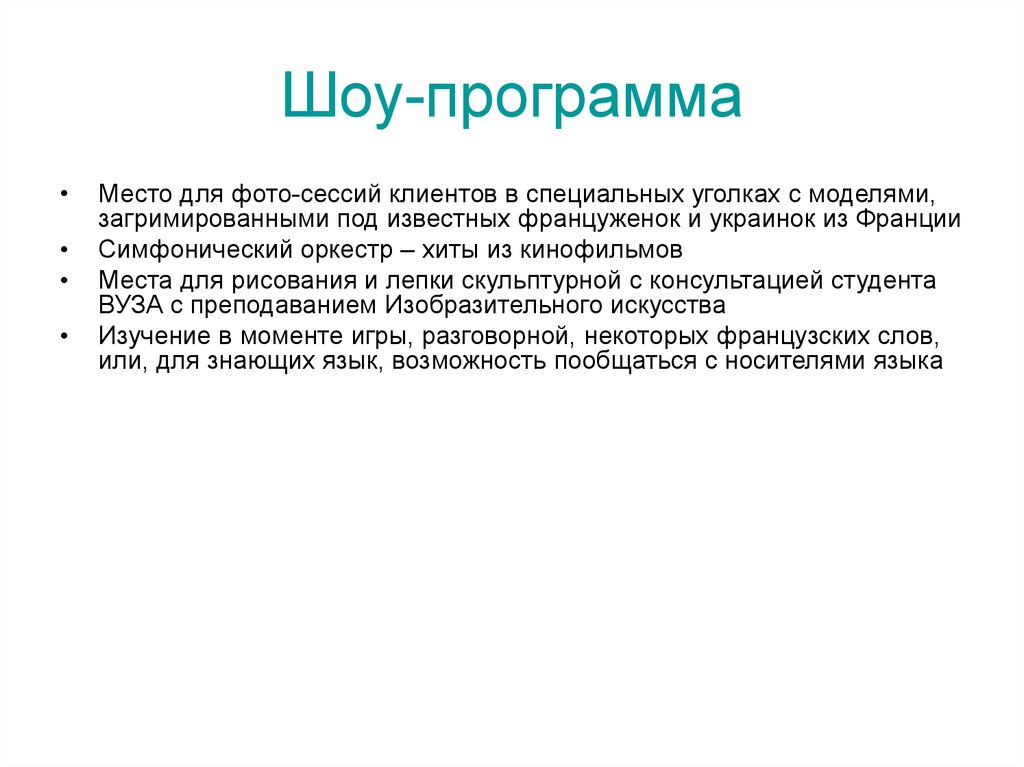 Шоу-программа

• Место для фото-сессий клиентов в специальных уголках с моделями, загримированными под известных француженок и украинок из Франции
• Симфонический оркестр – хиты из кинофильмов
• Места для рисования и лепки скульптурной с консультацией студента ВУЗА с преподаванием Изобразительного искусства
• Изучение в моменте игры, разговорной, некоторых французских слов, или, для знающих язык, возможность пообщаться с носителями языка